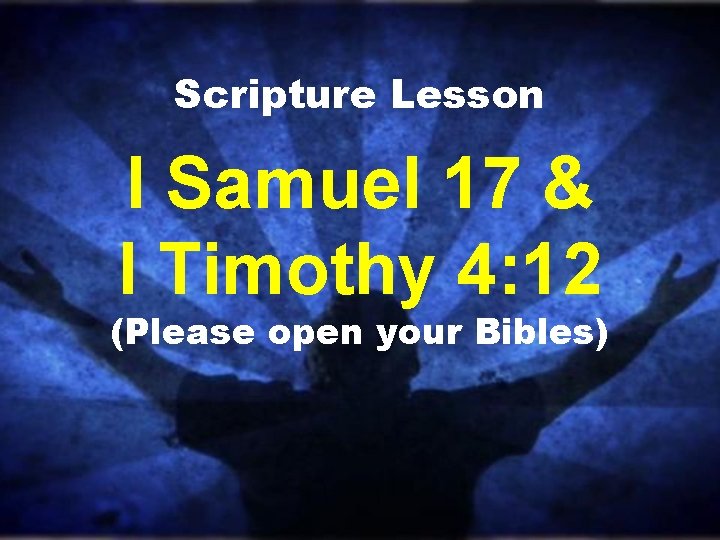 Scripture Lesson

I Samuel 17 &
I Timothy 4:12
(Please open your Bibles)